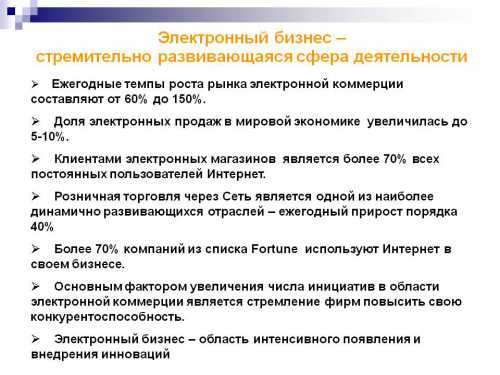 Электронный бизнес –
стремительно развивающаяся сфера деятельности

➢ Ежегодные темпы роста рынка электронной коммерции составляют от 60% до 150%.

➢ Доля электронных продаж в мировой экономике увеличилась до 5-10%.

➢ Клиентами электронных магазинов является более 70% всех постоянных пользователей Интернет.

➢ Розничная торговля через Сеть является одной из наиболее динамично развивающихся отраслей – ежегодный прирост порядка 40%

➢ Более 70% компаний из списка Fortune используют Интернет в своем бизнесе.

➢ Основным фактором увеличения числа инициатив в области электронной коммерции является стремление фирм повысить свою конкурентоспособность.

➢ Электронный бизнес – область интенсивного появления и внедрения инноваций